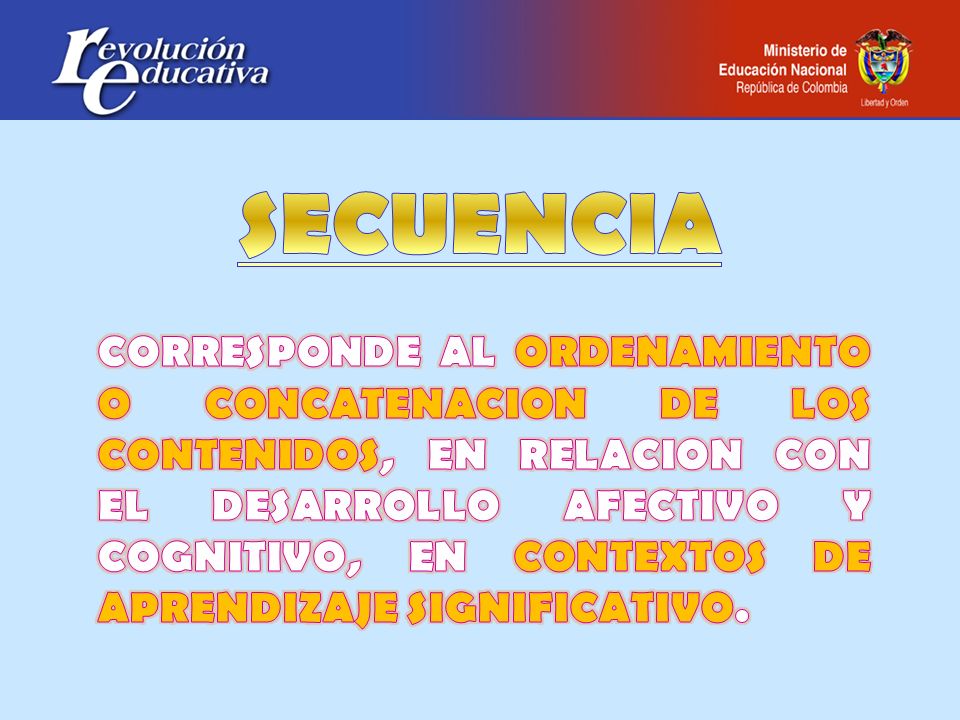 revolución educativa

Ministerio de Educación Nacional
República de Colombia
Libertad y Orden

SECUENCIA

CORRESPONDE AL ORDENAMIENTO O CONCATENACION DE LOS CONTENIDOS, EN RELACION CON EL DESARROLLO AFECTIVO Y COGNITIVO, EN CONTEXTOS DE APRENDIZAJE SIGNIFICATIVO.